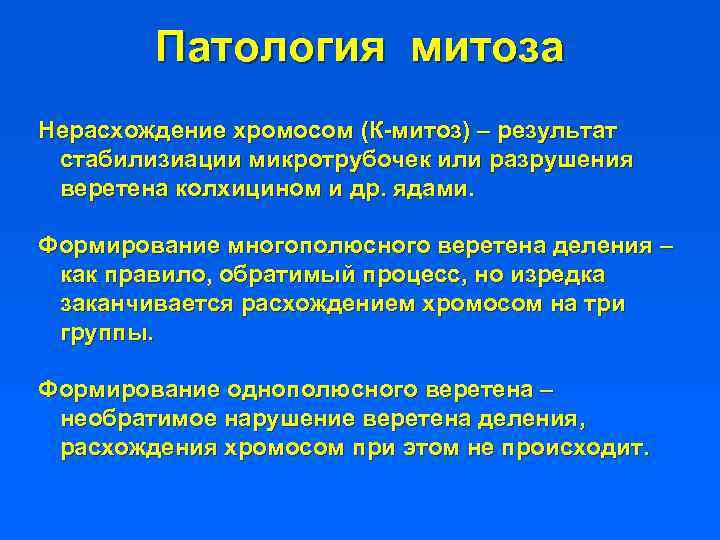 Патология митоза

Нерасхождение хромосом (К-митоз) – результат стабилизиации микротрубочек или разрушения веретена колхицином и др. ядами.

Формирование многополюсного веретена деления – как правило, обратимый процесс, но изредка заканчивается расхождением хромосом на три группы.

Формирование однополюсного веретена – необратимое нарушение веретена деления, расхождения хромосом при этом не происходит.